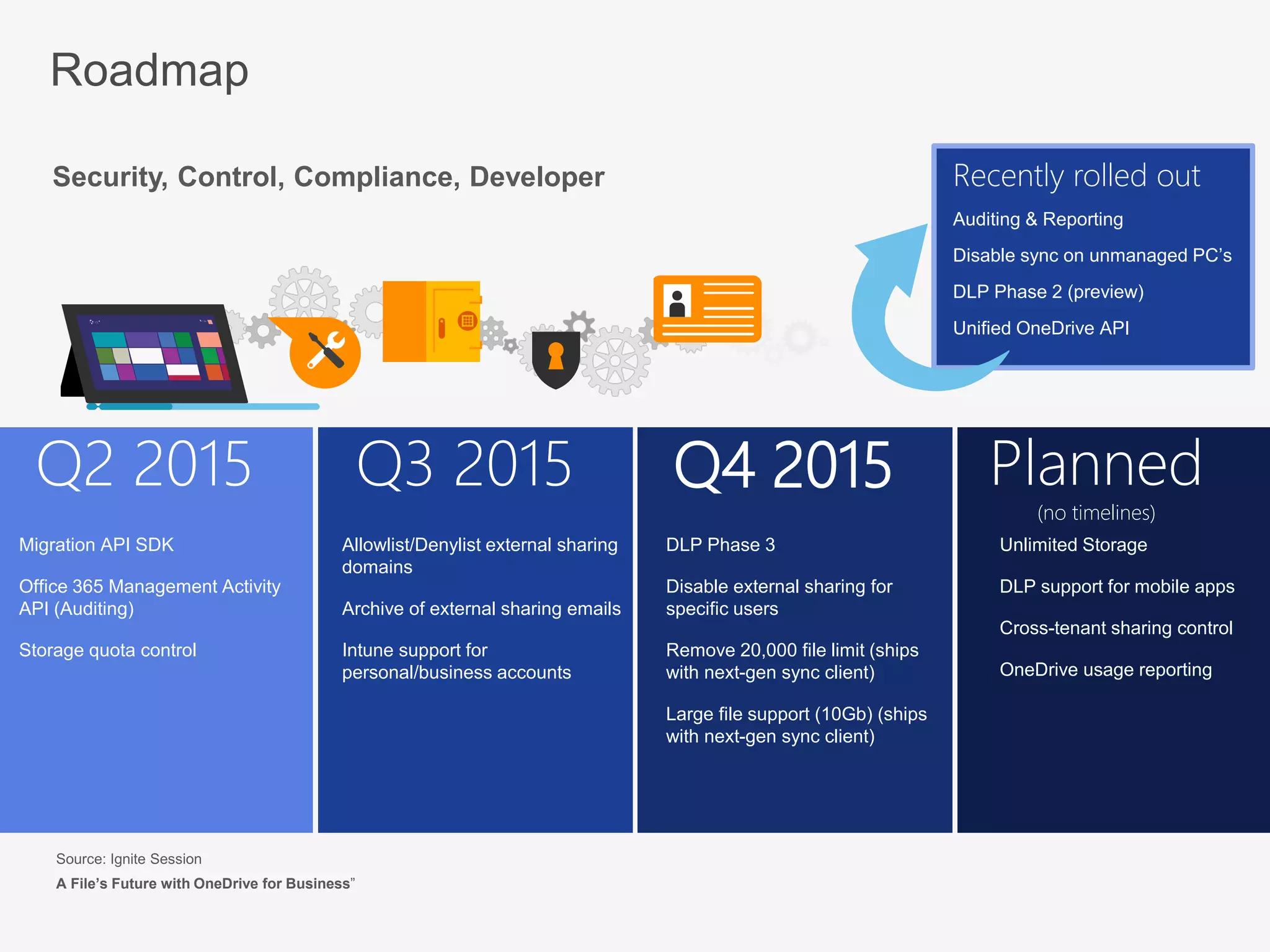 Roadmap

Security, Control, Compliance, Developer

Recently rolled out

Auditing & Reporting

Disable sync on unmanaged PC’s

DLP Phase 2 (preview)

Unified OneDrive API

Q2 2015

Migration API SDK

Office 365 Management Activity API (Auditing)

Storage quota control

Q3 2015

Allowlist/Denylist external sharing domains

Archive of external sharing emails

Intune support for personal/business accounts

Q4 2015

DLP Phase 3

Disable external sharing for specific users

Remove 20,000 file limit (ships with next-gen sync client)

Large file support (10Gb) (ships with next-gen sync client)

Planned

(no timelines)

Unlimited Storage

DLP support for mobile apps

Cross-tenant sharing control

OneDrive usage reporting

Source: Ignite Session

A File’s Future with OneDrive for Business”